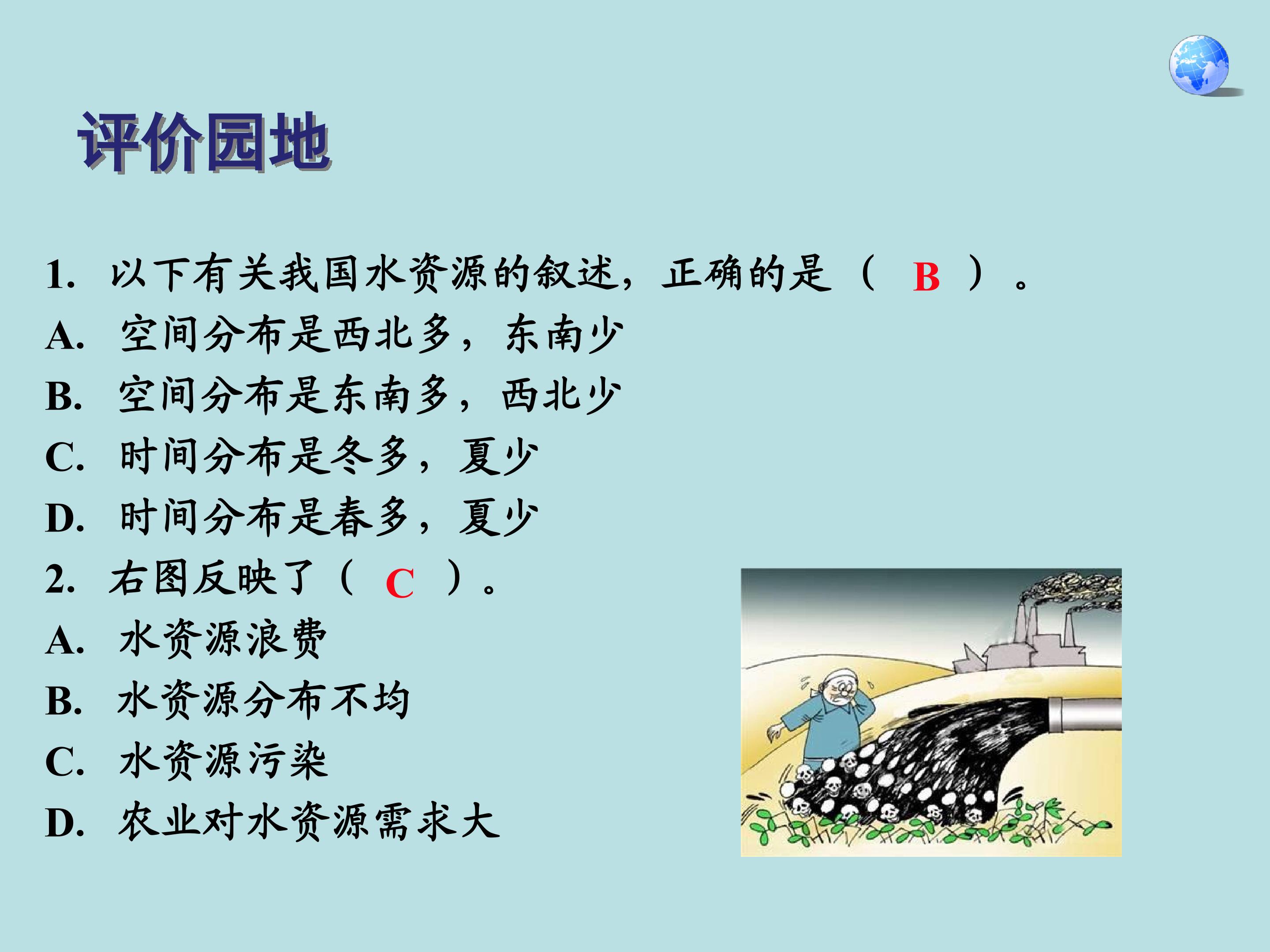 评价园地

1. 以下有关我国水资源的叙述，正确的是（ B ）。
A. 空间分布是西北多，东南少
B. 空间分布是东南多，西北少
C. 时间分布是冬多，夏少
D. 时间分布是春多，夏少
2. 右图反映了（ C ）。
A. 水资源浪费
B. 水资源分布不均
C. 水资源污染
D. 农业对水资源需求大